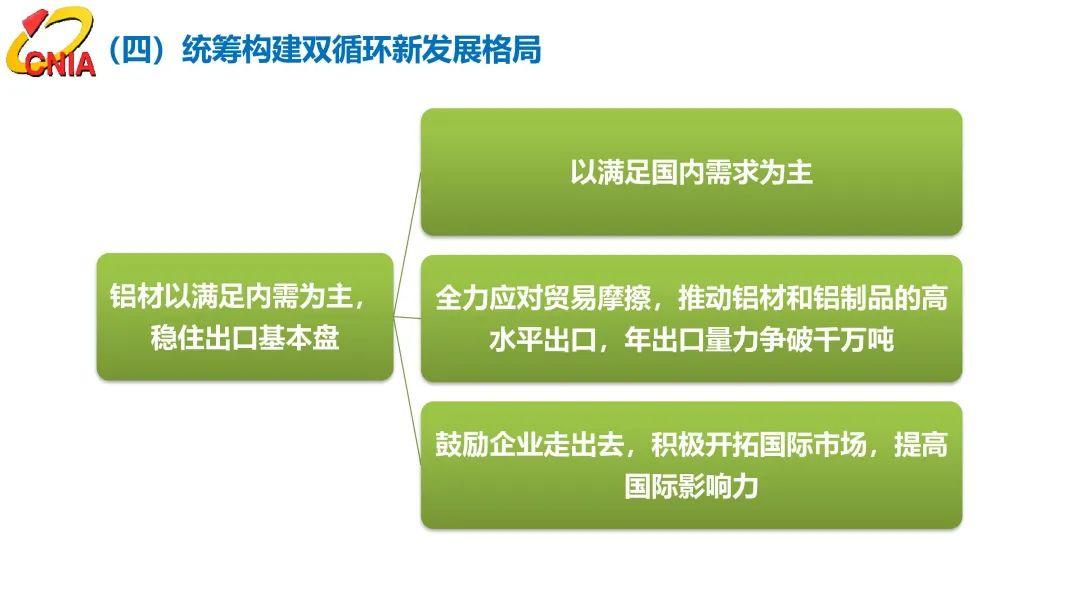 CNIA

（四）统筹构建双循环新发展格局

铝材以满足内需为主，稳住出口基本盘

以满足国内需求为主

全力应对贸易摩擦，推动铝材和铝制品的高水平出口，年出口量力争破千万吨

鼓励企业走出去，积极开拓国际市场，提高国际影响力